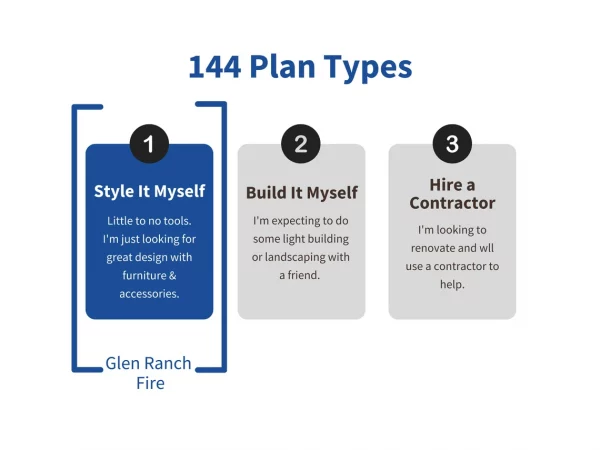 144 Plan Types

1

Style It Myself

Little to no tools. I'm just looking for great design with furniture & accessories.

Glen Ranch Fire

2

Build It Myself

I'm expecting to do some light building or landscaping with a friend.

3

Hire a Contractor

I'm looking to renovate and wll use a contractor to help.